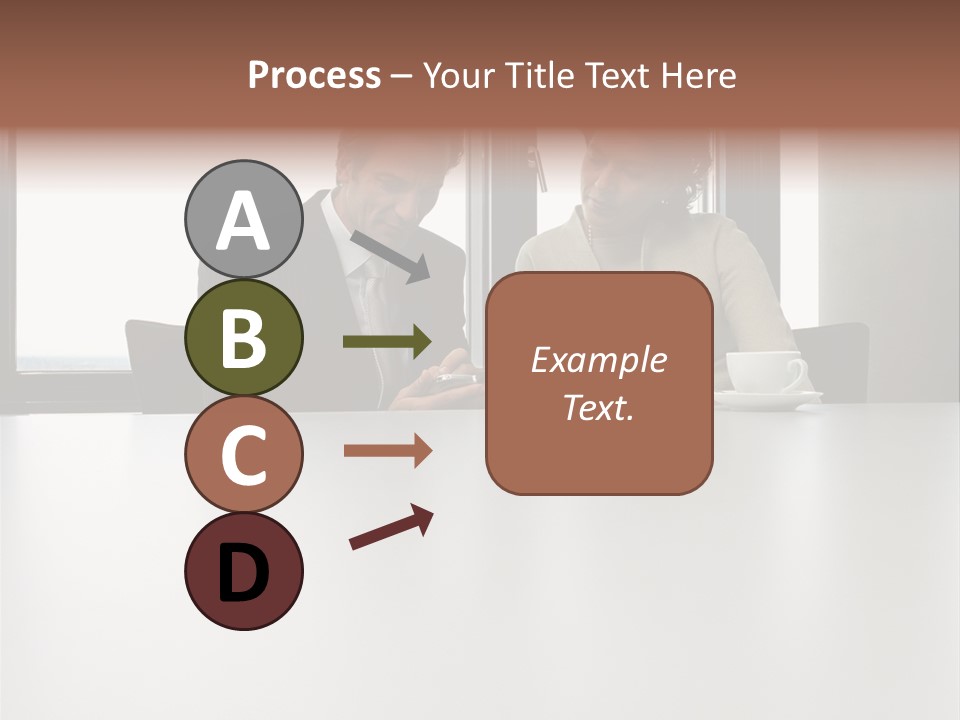 Process – Your Title Text Here

A

B

C

D

Example Text.